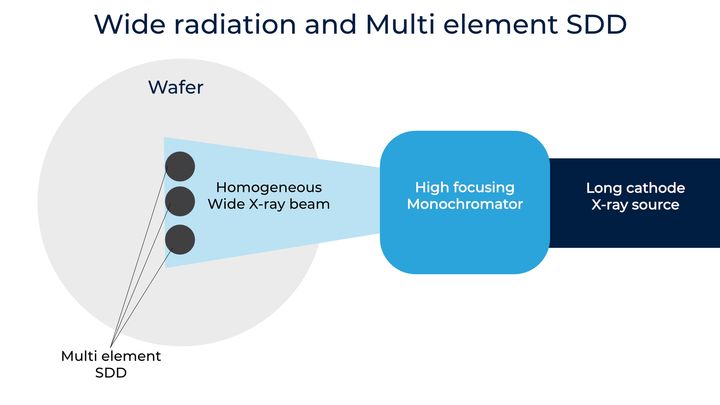 Wide radiation and Multi element SDD

Wafer

Homogeneous Wide X-ray beam

High focusing Monochromator

Long cathode X-ray source

Multi element SDD